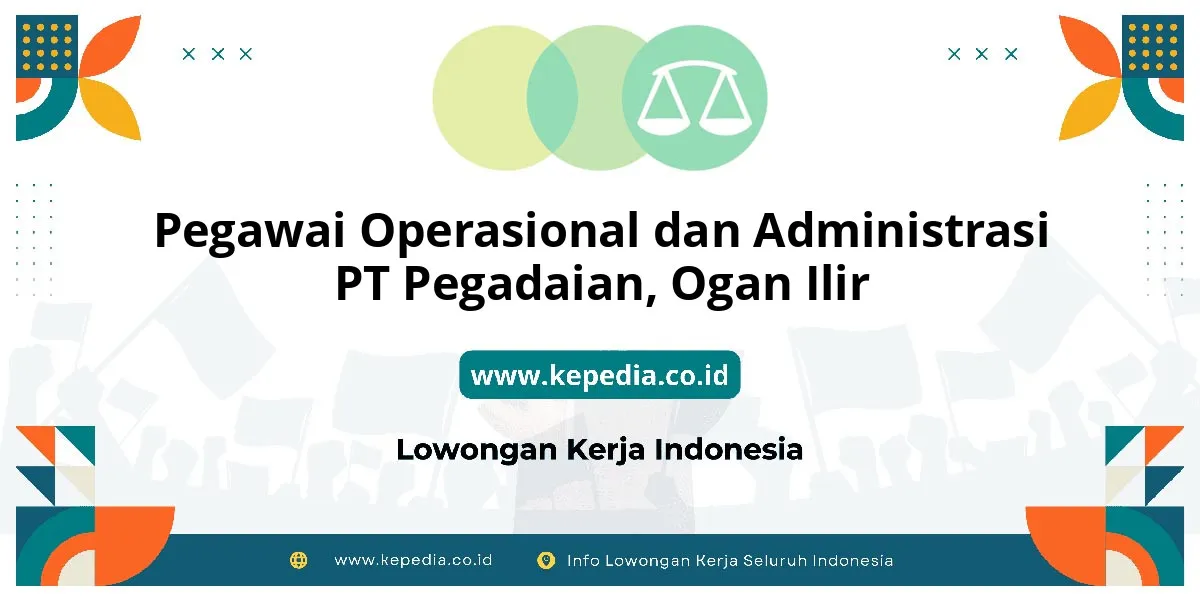 Pegawai Operasional dan Administrasi PT Pegadaian, Ogan Ilir

www.kepedia.co.id

Lowongan Kerja Indonesia

www.kepedia.co.id

Info Lowongan Kerja Seluruh Indonesia